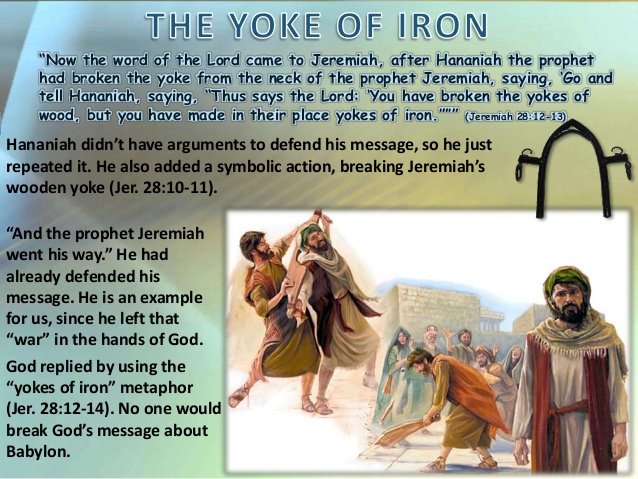 THE YOKE OF IRON

"Now the word of the Lord came to Jeremiah, after Hananiah the prophet had broken the yoke from the neck of the prophet Jeremiah, saying, 'Go and tell Hananiah, saying, "Thus says the Lord: 'You have broken the yokes of wood, but you have made in their place yokes of iron.'"'" (Jeremiah 28:12-13)

Hananiah didn't have arguments to defend his message, so he just repeated it. He also added a symbolic action, breaking Jeremiah's wooden yoke (Jer. 28:10-11).

"And the prophet Jeremiah went his way." He had already defended his message. He is an example for us, since he left that "war" in the hands of God.

God replied by using the "yokes of iron" metaphor (Jer. 28:12-14). No one would break God's message about Babylon.